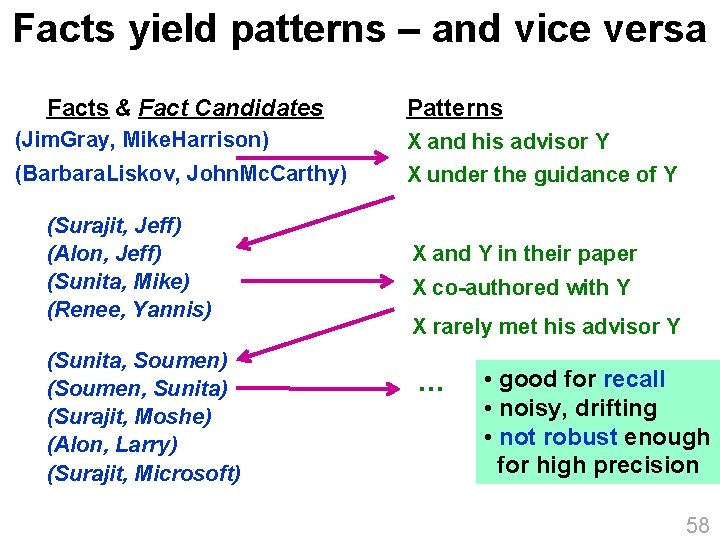 Facts yield patterns – and vice versa

Facts & Fact Candidates

(JimGray, MikeHarrison)
(BarbaraLiskov, JohnMcCarthy)

(Surajit, Jeff)
(Alon, Jeff)
(Sunita, Mike)
(Renee, Yannis)

(Sunita, Soumen)
(Soumen, Sunita)
(Surajit, Moshe)
(Alon, Larry)
(Surajit, Microsoft)

Patterns

X and his advisor Y
X under the guidance of Y

X and Y in their paper
X co-authored with Y
X rarely met his advisor Y

...

• good for recall
• noisy, drifting
• not robust enough for high precision

58